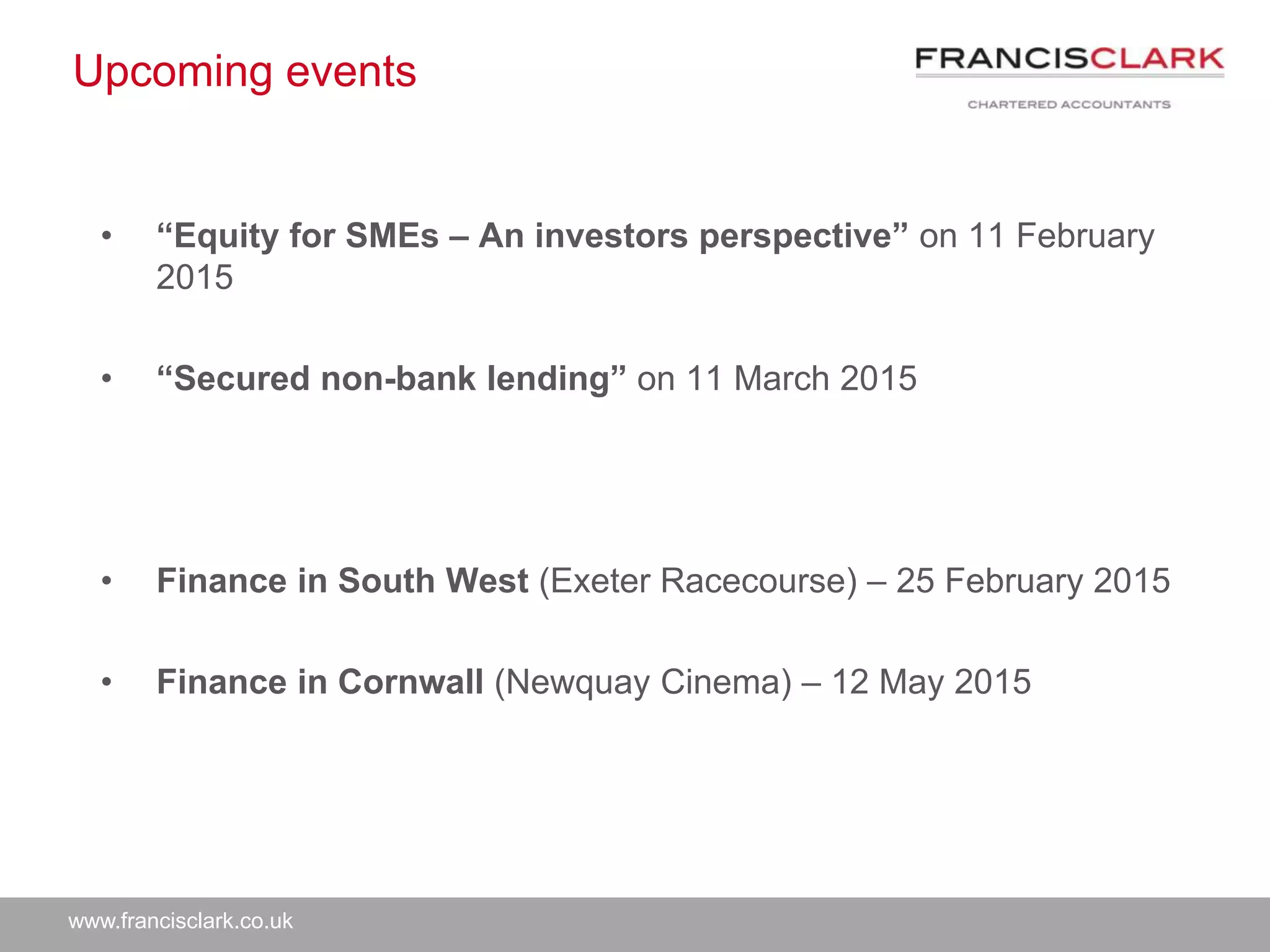 Upcoming events

FRANCISCLARK
CHARTERED ACCOUNTANTS

• “Equity for SMEs – An investors perspective” on 11 February 2015

• “Secured non-bank lending” on 11 March 2015

• Finance in South West (Exeter Racecourse) – 25 February 2015

• Finance in Cornwall (Newquay Cinema) – 12 May 2015

www.francisclark.co.uk